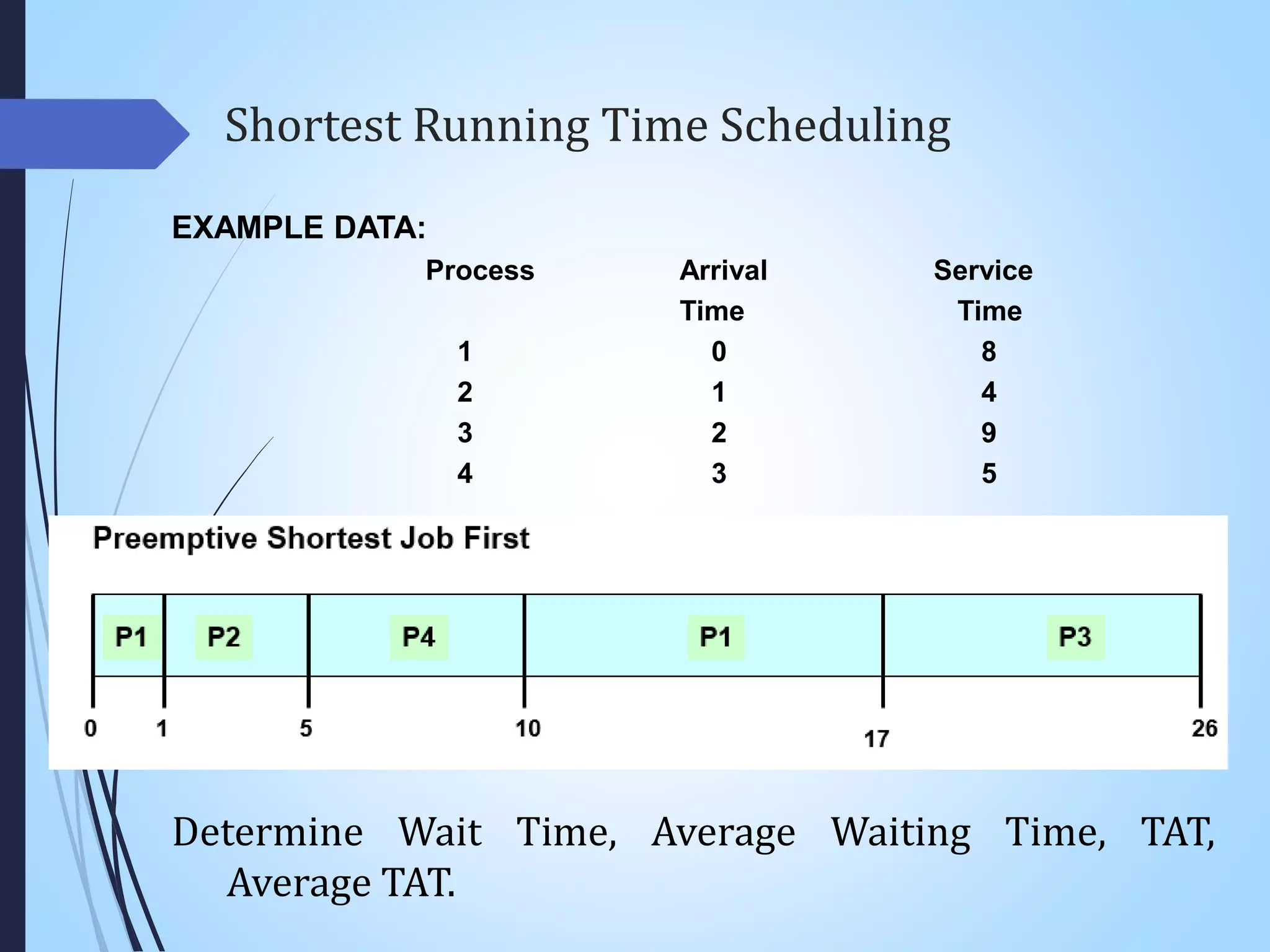 Shortest Running Time Scheduling

EXAMPLE DATA:

| Process | Arrival Time | Service Time |
|---|---|---|
| 1 | 0 | 8 |
| 2 | 1 | 4 |
| 3 | 2 | 9 |
| 4 | 3 | 5 |

Preemptive Shortest Job First

P1 P2 P4 P1 P3

0 1 5 10 17 26

Determine Wait Time, Average Waiting Time, TAT, Average TAT.